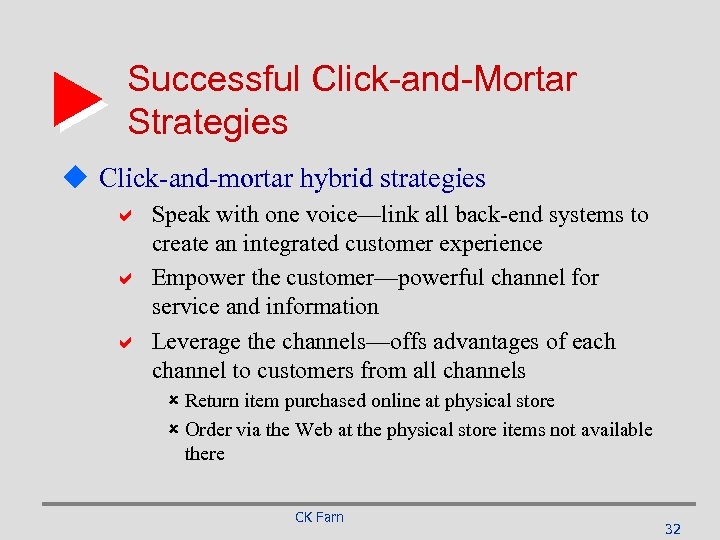 Successful Click-and-Mortar Strategies

Click-and-mortar hybrid strategies

Speak with one voice—link all back-end systems to create an integrated customer experience

Empower the customer—powerful channel for service and information

Leverage the channels—offs advantages of each channel to customers from all channels

Return item purchased online at physical store

Order via the Web at the physical store items not available there

CK Farn

32